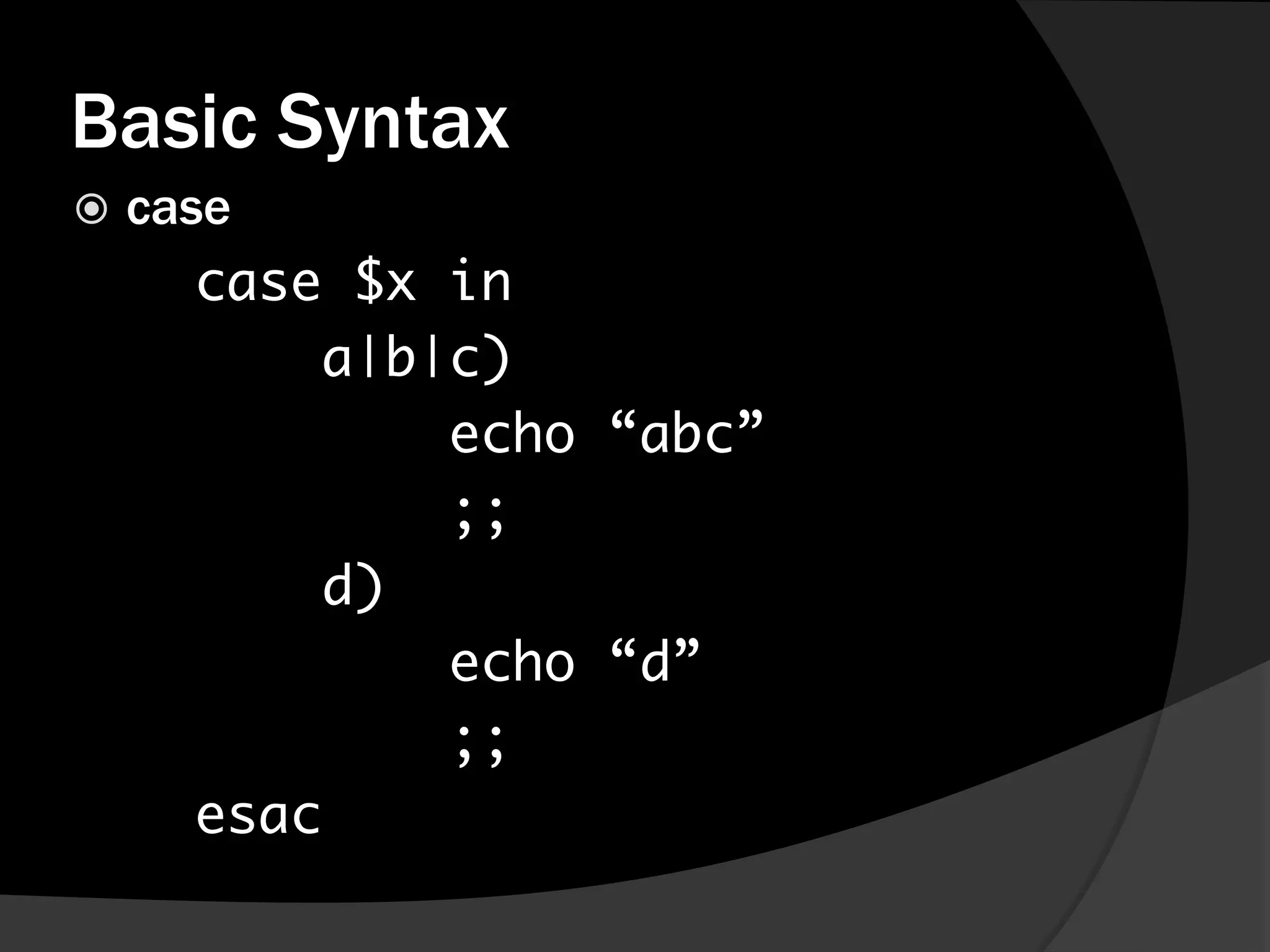 Basic Syntax

case

case $x in
	a|b|c)
		echo “abc”
		;;
	d)
		echo “d”
		;;
esac